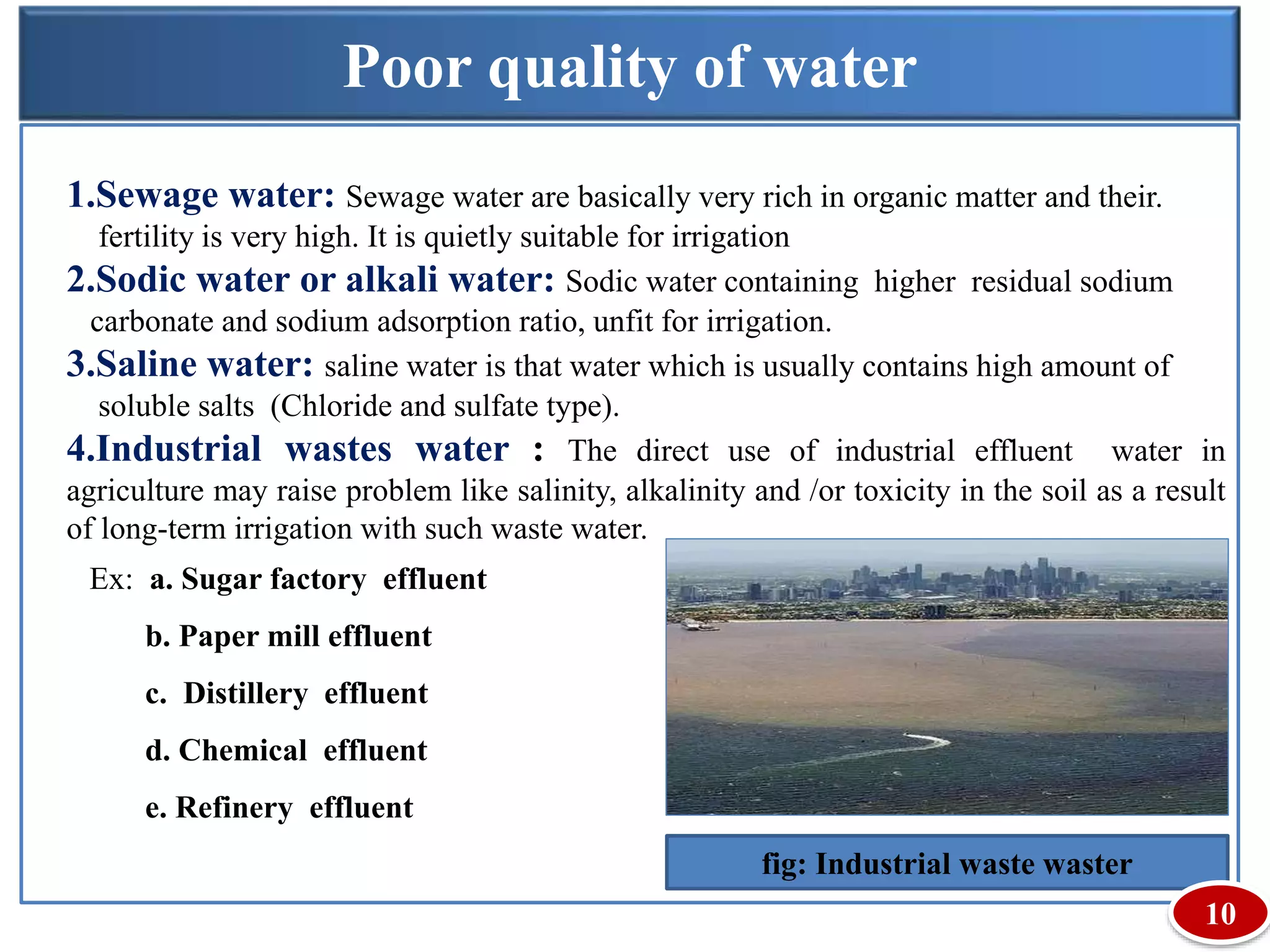 Poor quality of water

1.Sewage water: Sewage water are basically very rich in organic matter and their. fertility is very high. It is quietly suitable for irrigation

2.Sodic water or alkali water: Sodic water containing higher residual sodium carbonate and sodium adsorption ratio, unfit for irrigation.

3.Saline water: saline water is that water which is usually contains high amount of soluble salts (Chloride and sulfate type).

4.Industrial wastes water : The direct use of industrial effluent water in agriculture may raise problem like salinity, alkalinity and /or toxicity in the soil as a result of long-term irrigation with such waste water.

Ex: a. Sugar factory effluent

b. Paper mill effluent

c. Distillery effluent

d. Chemical effluent

e. Refinery effluent

fig: Industrial waste waster

10